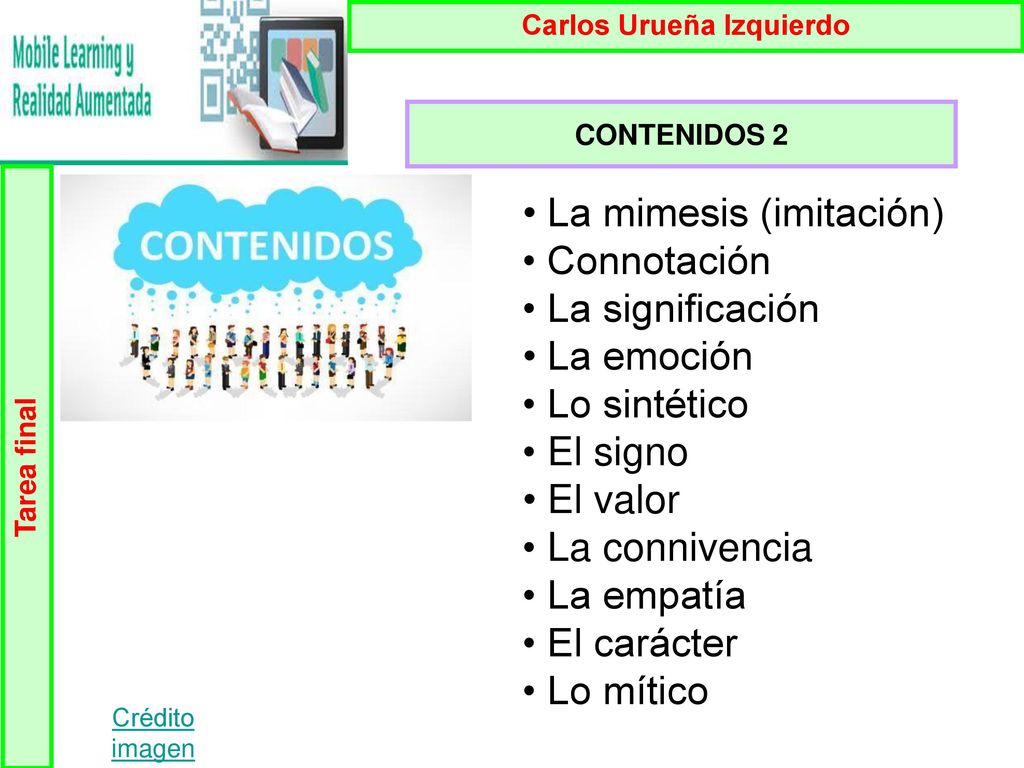 Mobile Learning y Realidad Aumentada

Carlos Urueña Izquierdo

CONTENIDOS 2

Tarea final

CONTENIDOS

• La mimesis (imitación)
• Connotación
• La significación
• La emoción
• Lo sintético
• El signo
• El valor
• La connivencia
• La empatía
• El carácter
• Lo mítico

Crédito imagen